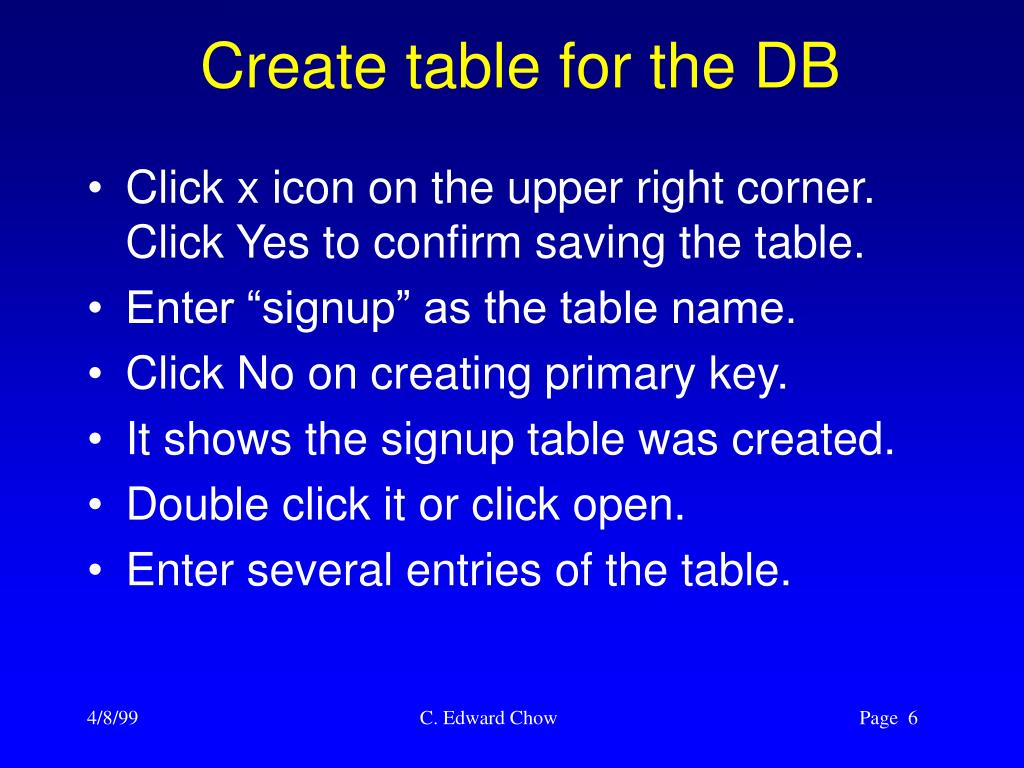 Create table for the DB

• Click x icon on the upper right corner. Click Yes to confirm saving the table.
• Enter “signup” as the table name.
• Click No on creating primary key.
• It shows the signup table was created.
• Double click it or click open.
• Enter several entries of the table.

4/8/99

C. Edward Chow

Page 6